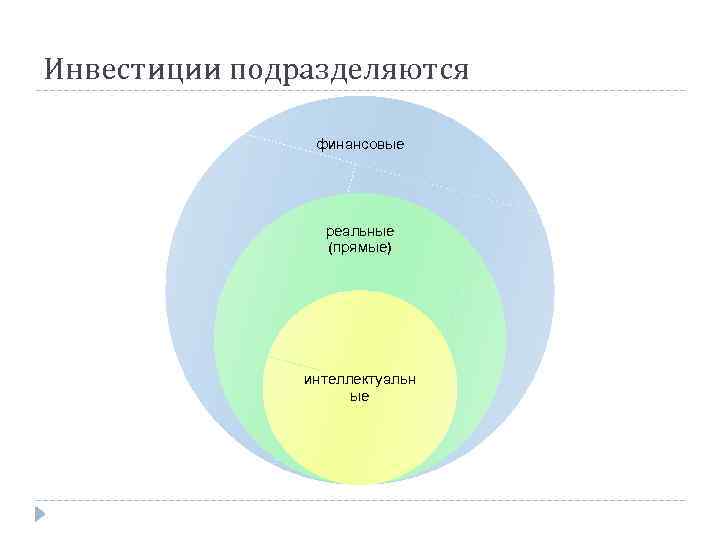 Инвестиции подразделяются

финансовые

реальные (прямые)

интеллектуальн ые